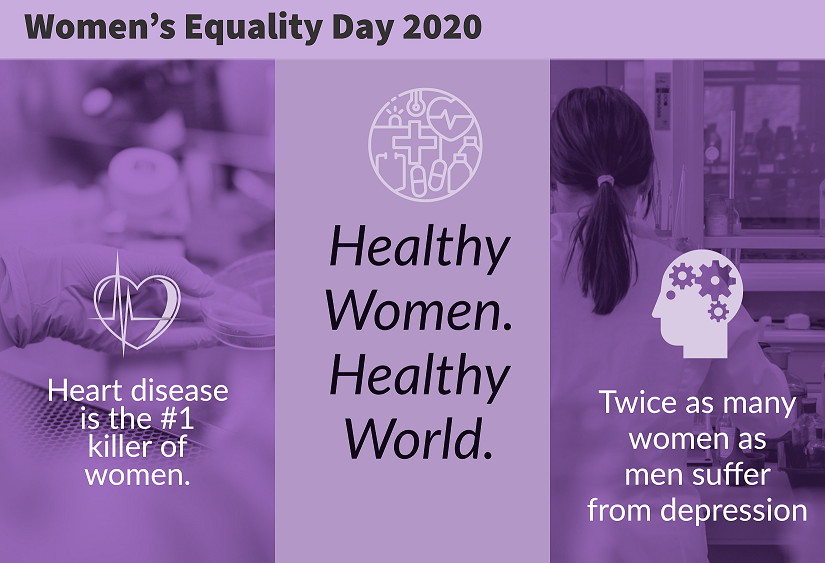 Women's Equality Day 2020

Heart disease is the #1 killer of women.

Healthy Women. Healthy World.

Twice as many women as men suffer from depression